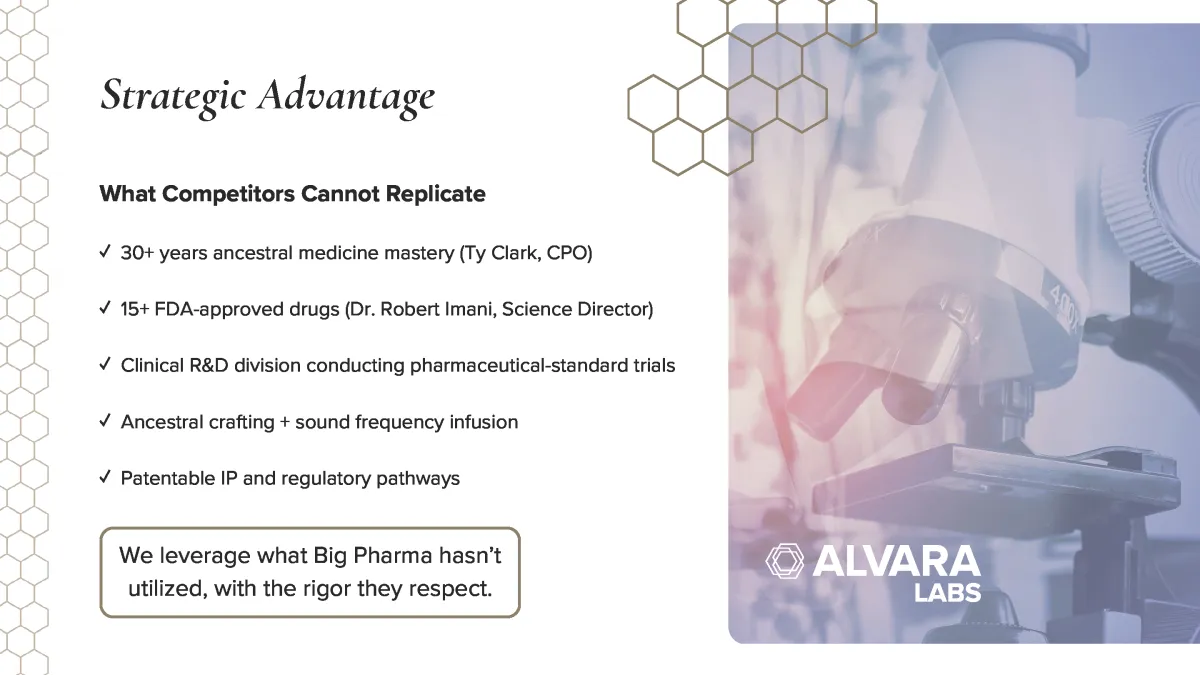 Strategic Advantage

What Competitors Cannot Replicate

✓ 30+ years ancestral medicine mastery (Ty Clark, CPO)

✓ 15+ FDA-approved drugs (Dr. Robert Imani, Science Director)

✓ Clinical R&D division conducting pharmaceutical-standard trials

✓ Ancestral crafting + sound frequency infusion

✓ Patentable IP and regulatory pathways

We leverage what Big Pharma hasn't utilized, with the rigor they respect.

400

ALVARA LABS